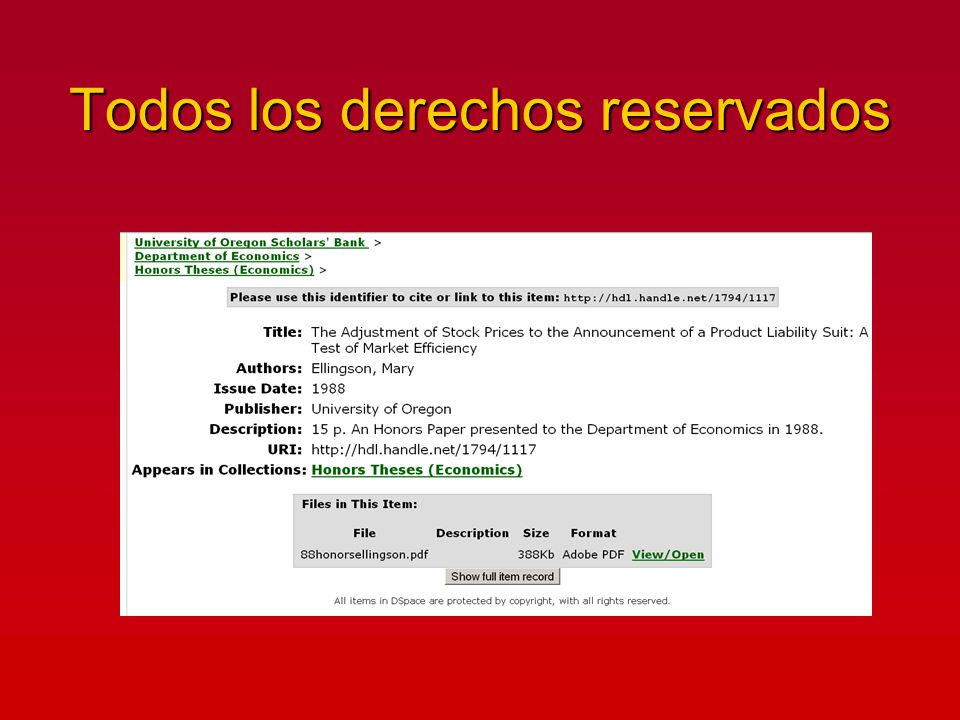 Todos los derechos reservados

University of Oregon Scholars' Bank >
Department of Economics >
Honors Theses (Economics) >

Please use this identifier to cite or link to this item: http://hdl.handle.net/1794/1117

Title: The Adjustment of Stock Prices to the Announcement of a Product Liability Suit: A Test of Market Efficiency
Authors: Ellingson, Mary
Issue Date: 1988
Publisher: University of Oregon
Description: 15 p. An Honors Paper presented to the Department of Economics in 1988.
URI: http://hdl.handle.net/1794/1117
Appears in Collections: Honors Theses (Economics)

Files in This Item:

| File | Description | Size | Format | |
|---|---|---|---|---|
| 88honorsellingson.pdf | | 388Kb | Adobe PDF | View/Open |

Show full item record

All items in DSpace are protected by copyright, with all rights reserved.